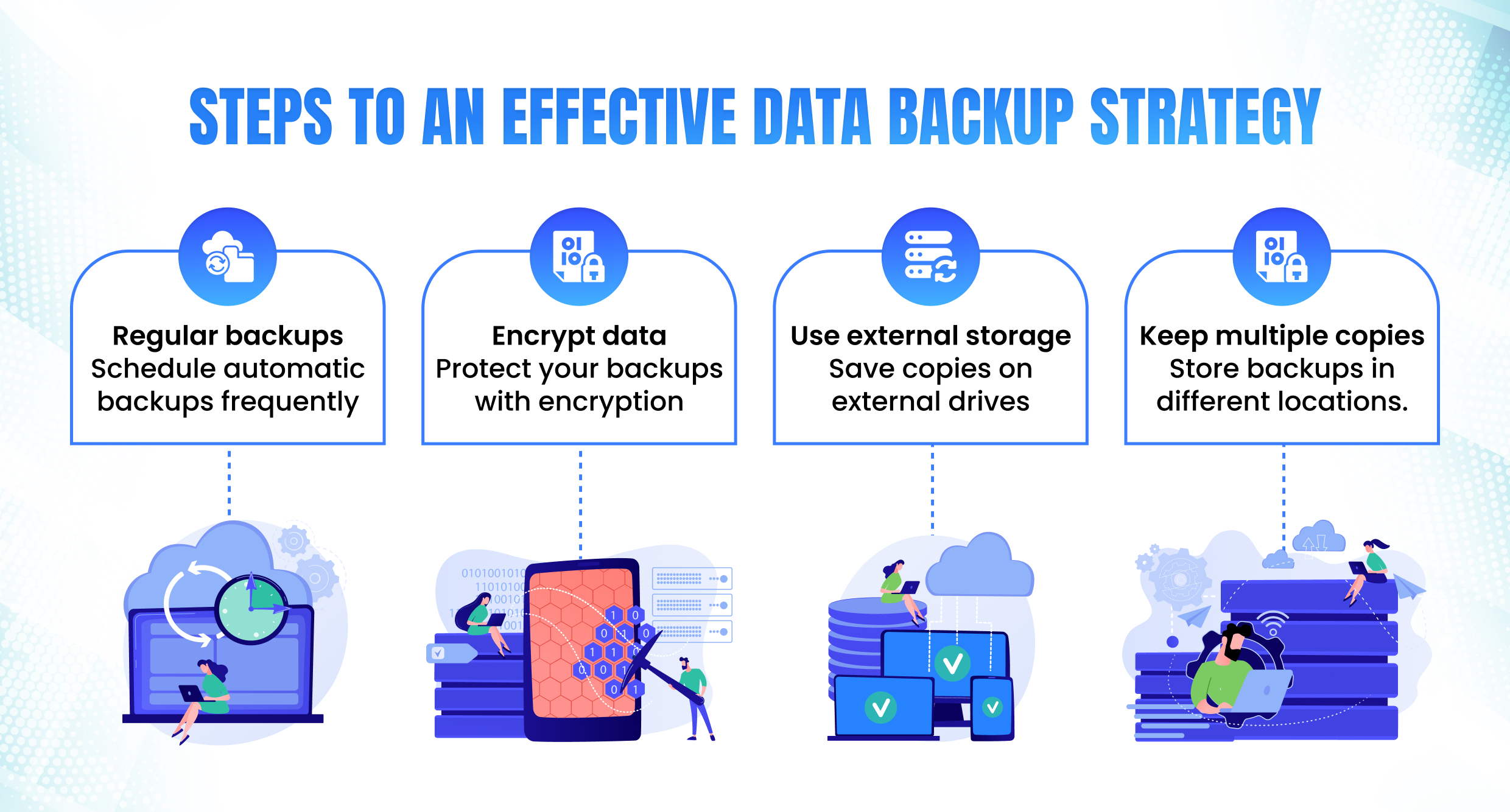 STEPS TO AN EFFECTIVE DATA BACKUP STRATEGY

Regular backups
Schedule automatic backups frequently

Encrypt data
Protect your backups with encryption

Use external storage
Save copies on external drives

Keep multiple copies
Store backups in different locations.